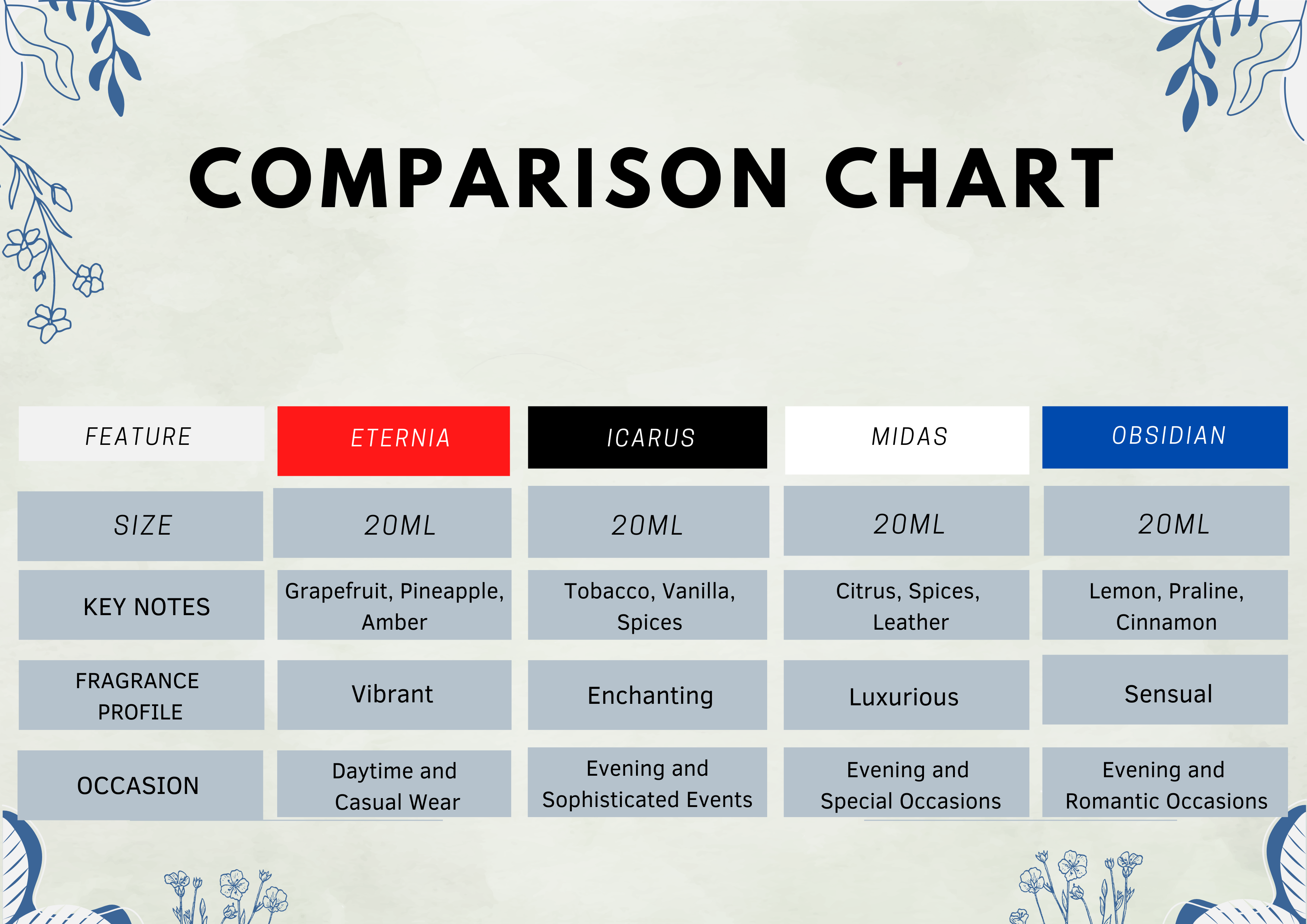 COMPARISON CHART

| FEATURE | ETERNIA | ICARUS | MIDAS | OBSIDIAN |
|---|---|---|---|---|
| SIZE | 20ML | 20ML | 20ML | 20ML |
| KEY NOTES | Grapefruit, Pineapple, Amber | Tobacco, Vanilla, Spices | Citrus, Spices, Leather | Lemon, Praline, Cinnamon |
| FRAGRANCE PROFILE | Vibrant | Enchanting | Luxurious | Sensual |
| OCCASION | Daytime and Casual Wear | Evening and Sophisticated Events | Evening and Special Occasions | Evening and Romantic Occasions |